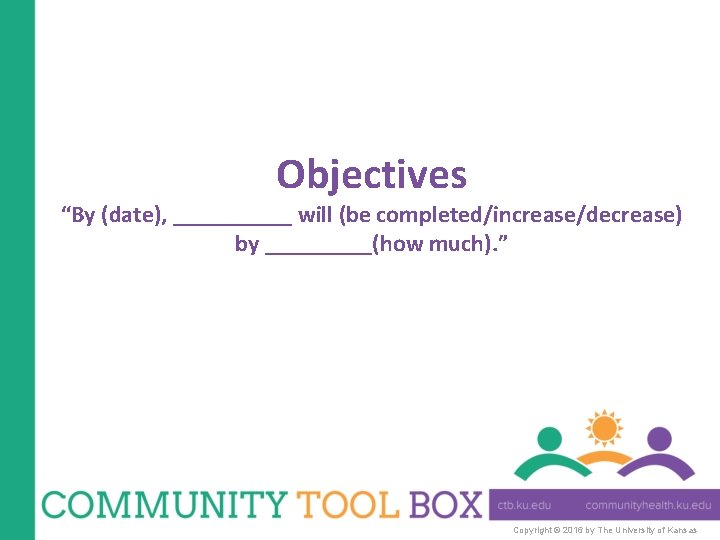 Objectives
“By (date), __________ will (be completed/increase/decrease) by _________(how much).”

COMMUNITY TOOL BOX

ctb.ku.edu communityhealth.ku.edu

Copyright © 2016 by The University of Kansas